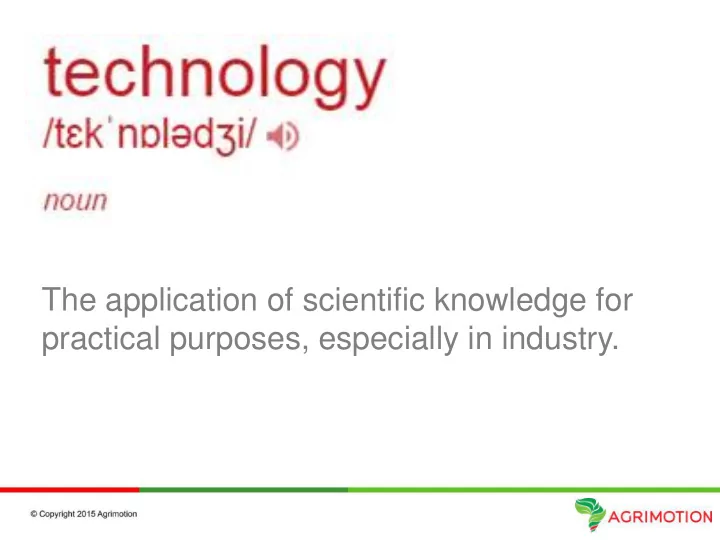 technology
/tɛkˈnɒlədʒi/

noun

The application of scientific knowledge for practical purposes, especially in industry.

© Copyright 2015 Agrimotion

AGRIMOTION